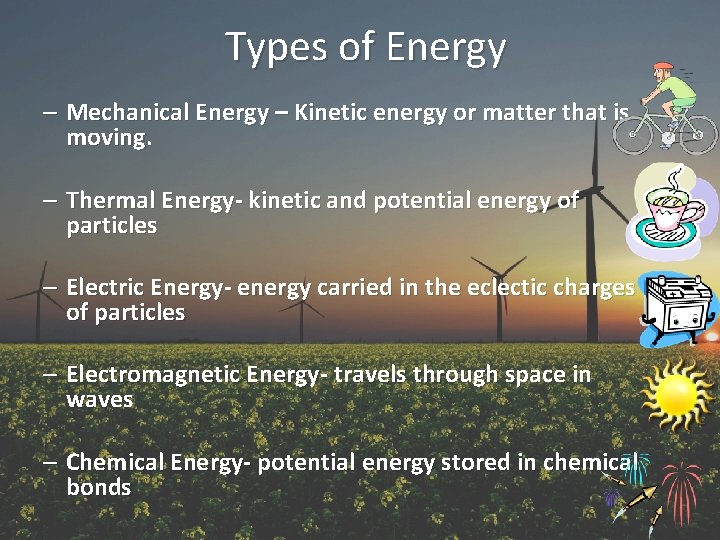 Types of Energy

– Mechanical Energy – Kinetic energy or matter that is moving.

– Thermal Energy- kinetic and potential energy of particles

– Electric Energy- energy carried in the eclectic charges of particles

– Electromagnetic Energy- travels through space in waves

– Chemical Energy- potential energy stored in chemical bonds